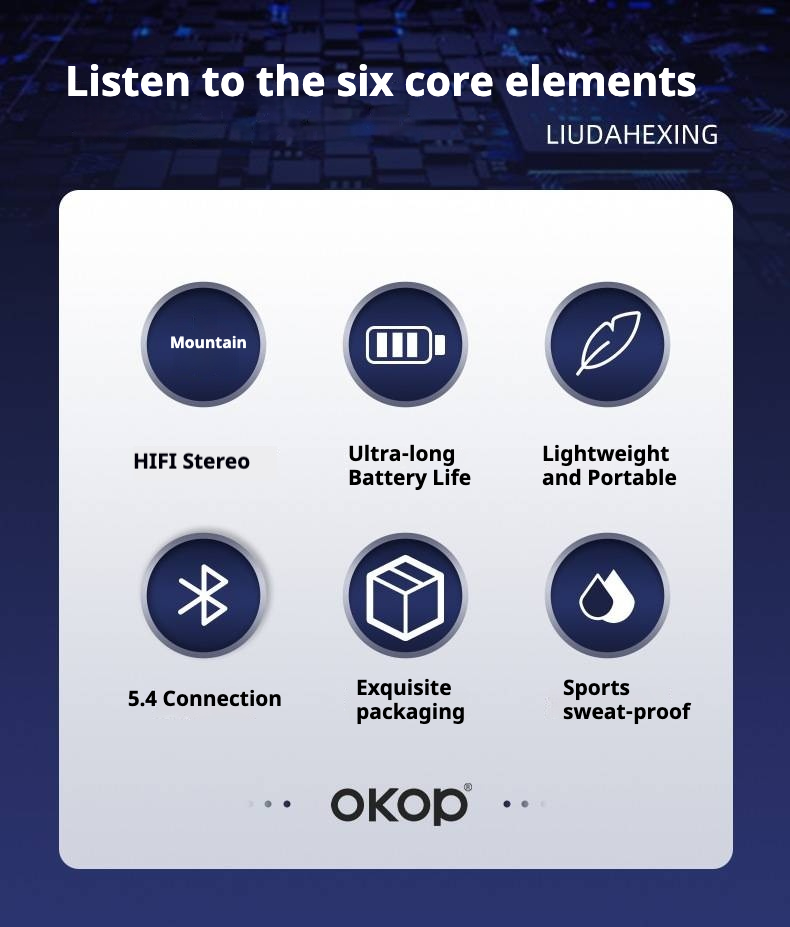 Listen to the six core elements

LIUDAHEXING

Mountain

HIFI Stereo

Ultra-long Battery Life

Lightweight and Portable

5.4 Connection

Exquisite packaging

Sports sweat-proof

OKOP®